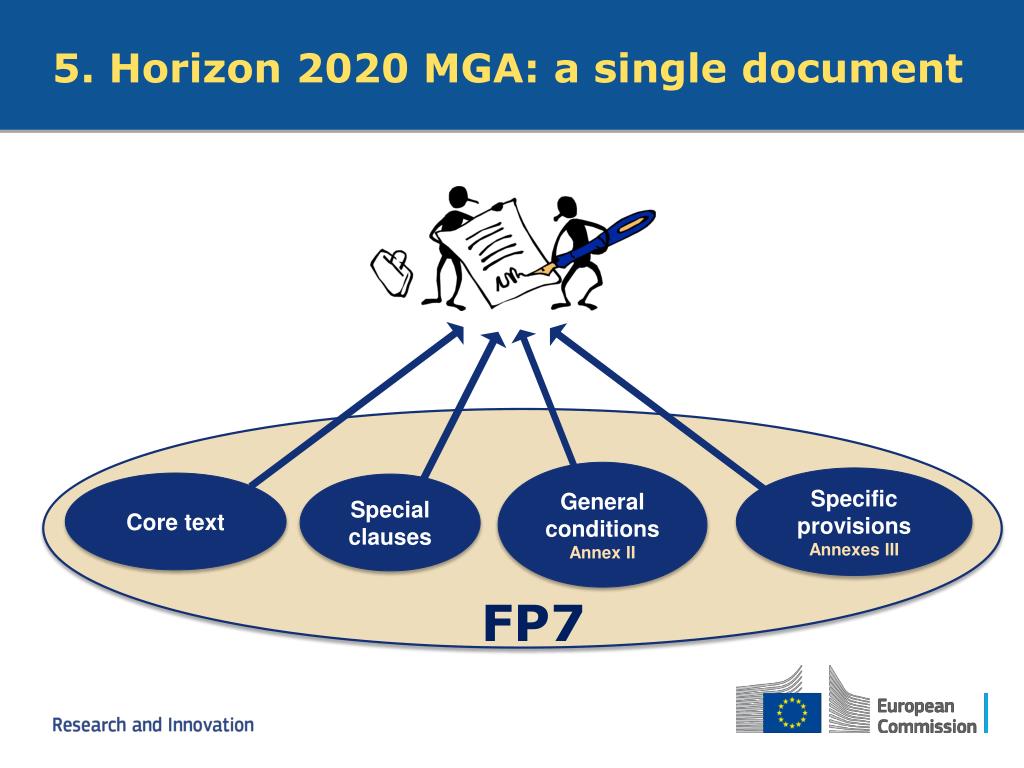 5. Horizon 2020 MGA: a single document

Core text

Special clauses

General conditions
Annex II

Specific provisions
Annexes III

FP7

Research and Innovation

European Commission